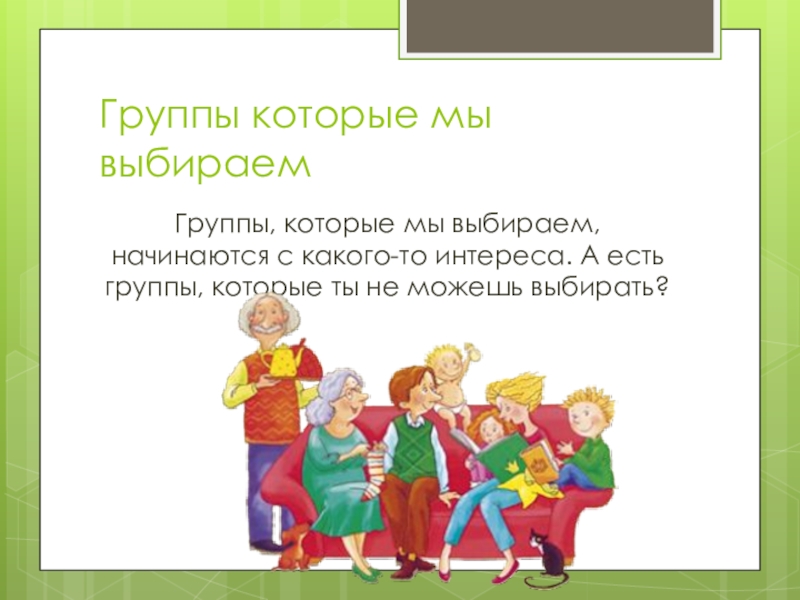 Группы которые мы выбираем

Группы, которые мы выбираем, начинаются с какого-то интереса. А есть группы, которые ты не можешь выбирать?